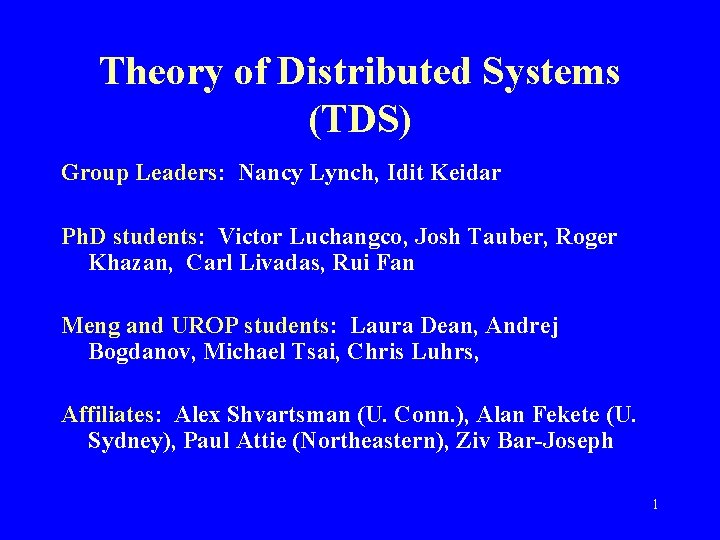 Theory of Distributed Systems (TDS)

Group Leaders: Nancy Lynch, Idit Keidar

PhD students: Victor Luchangco, Josh Tauber, Roger Khazan, Carl Livadas, Rui Fan

Meng and UROP students: Laura Dean, Andrej Bogdanov, Michael Tsai, Chris Luhrs,

Affiliates: Alex Shvartsman (U. Conn.), Alan Fekete (U. Sydney), Paul Attie (Northeastern), Ziv Bar-Joseph

1